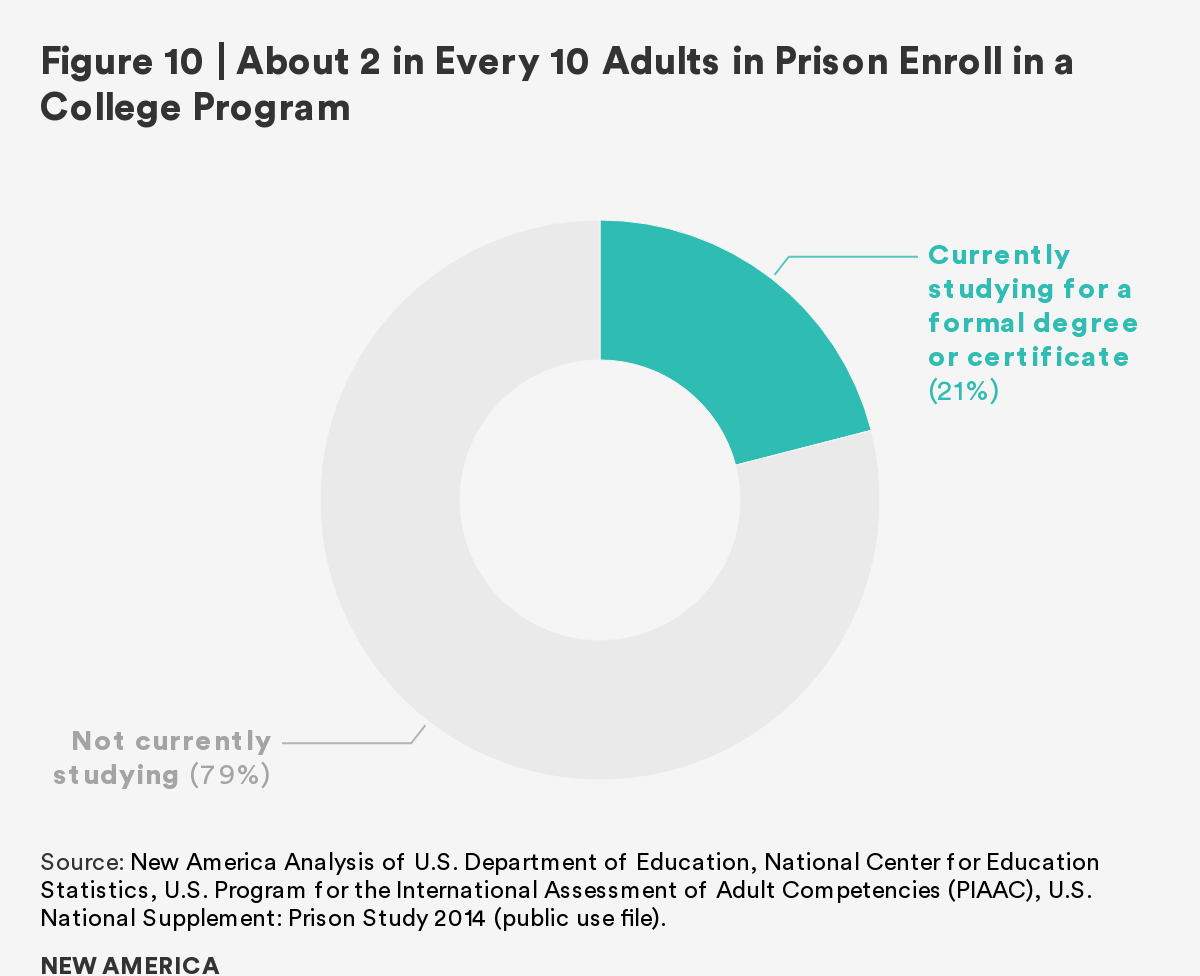 Figure 10 | About 2 in Every 10 Adults in Prison Enroll in a College Program

Currently studying for a formal degree or certificate (21%)

Not currently studying (79%)

Source: New America Analysis of U.S. Department of Education, National Center for Education Statistics, U.S. Program for the International Assessment of Adult Competencies (PIAAC), U.S. National Supplement: Prison Study 2014 (public use file).

NEW AMERICA